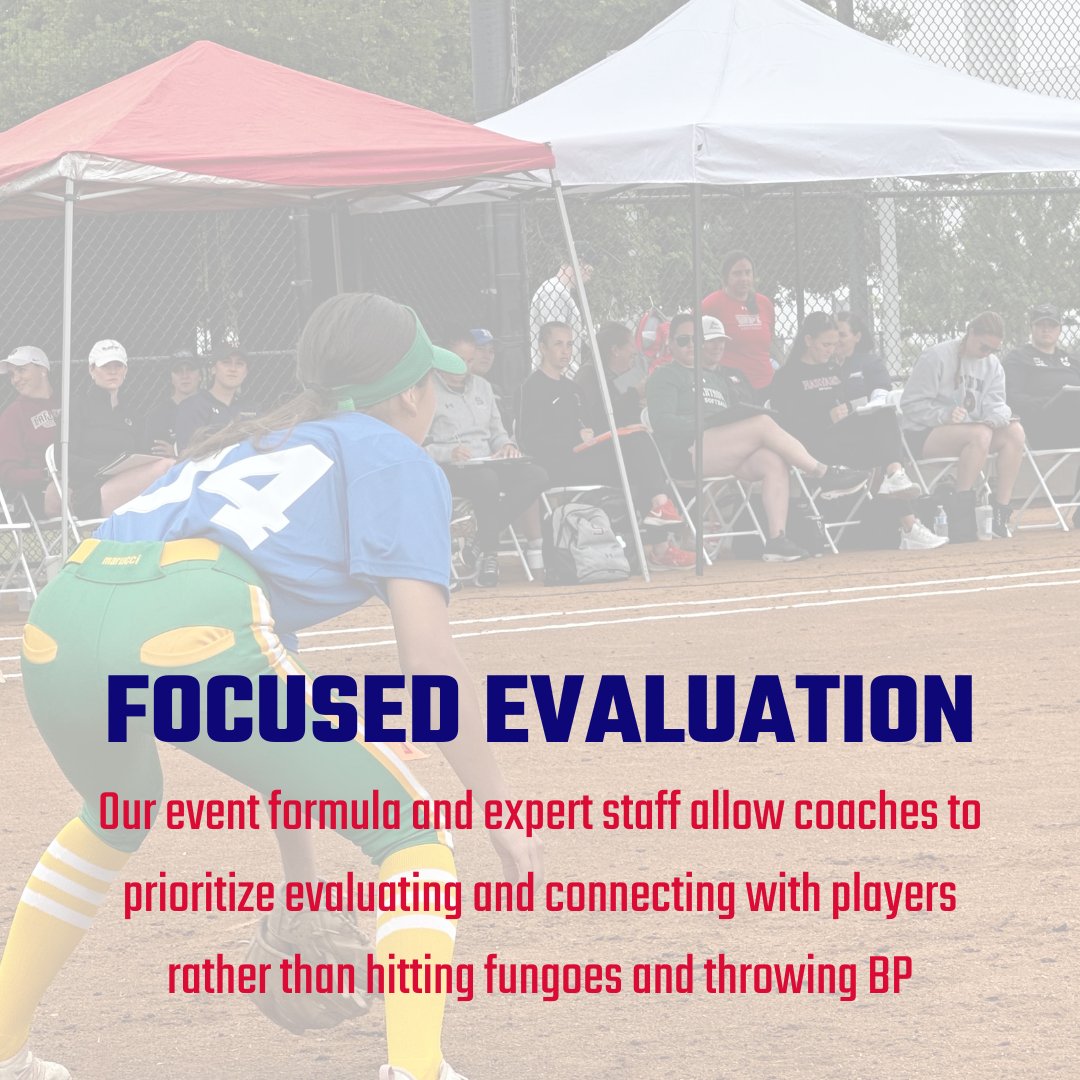 FOCUSED EVALUATION

Our event formula and expert staff allow coaches to prioritize evaluating and connecting with players rather than hitting fungoes and throwing BP